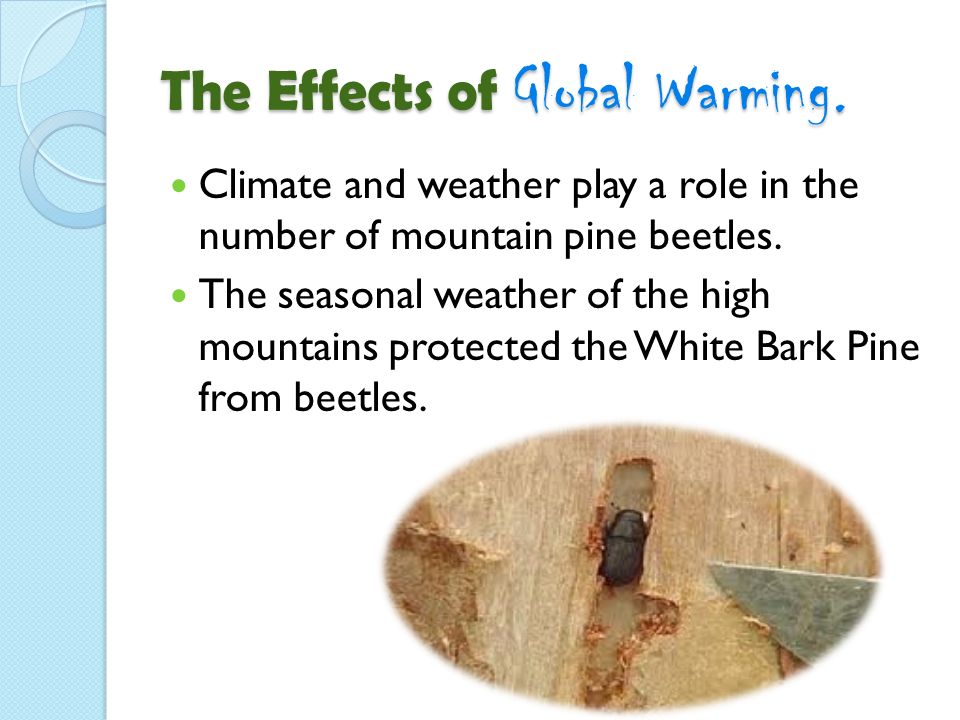 The Effects of Global Warming.

- Climate and weather play a role in the number of mountain pine beetles.
- The seasonal weather of the high mountains protected the White Bark Pine from beetles.